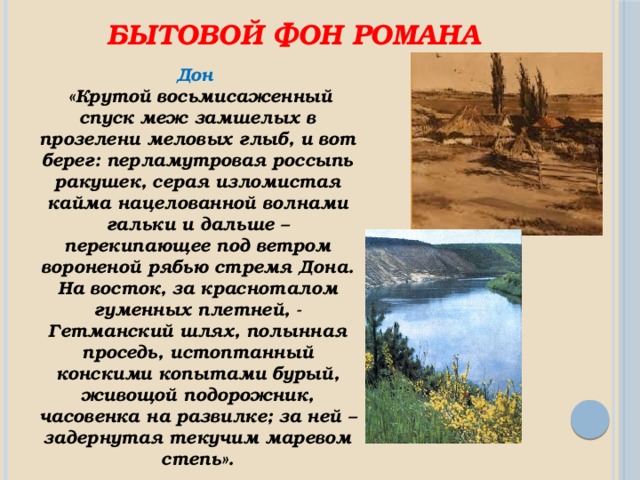 БЫТОВОЙ ФОН РОМАНА

Дон

«Крутой восьмисаженный спуск меж замшелых в прозелени меловых глыб, и вот берег: перламутровая россыпь ракушек, серая изломистая кайма нацелованной волнами гальки и дальше – перекипающее под ветром вороненой рябью стремя Дона. На восток, за красноталом гуменных плетней, - Гетманский шлях, полынная проседь, истоптанный конскими копытами бурый, живощой подорожник, часовенка на развилке; за ней – задернутая текучим маревом степь».